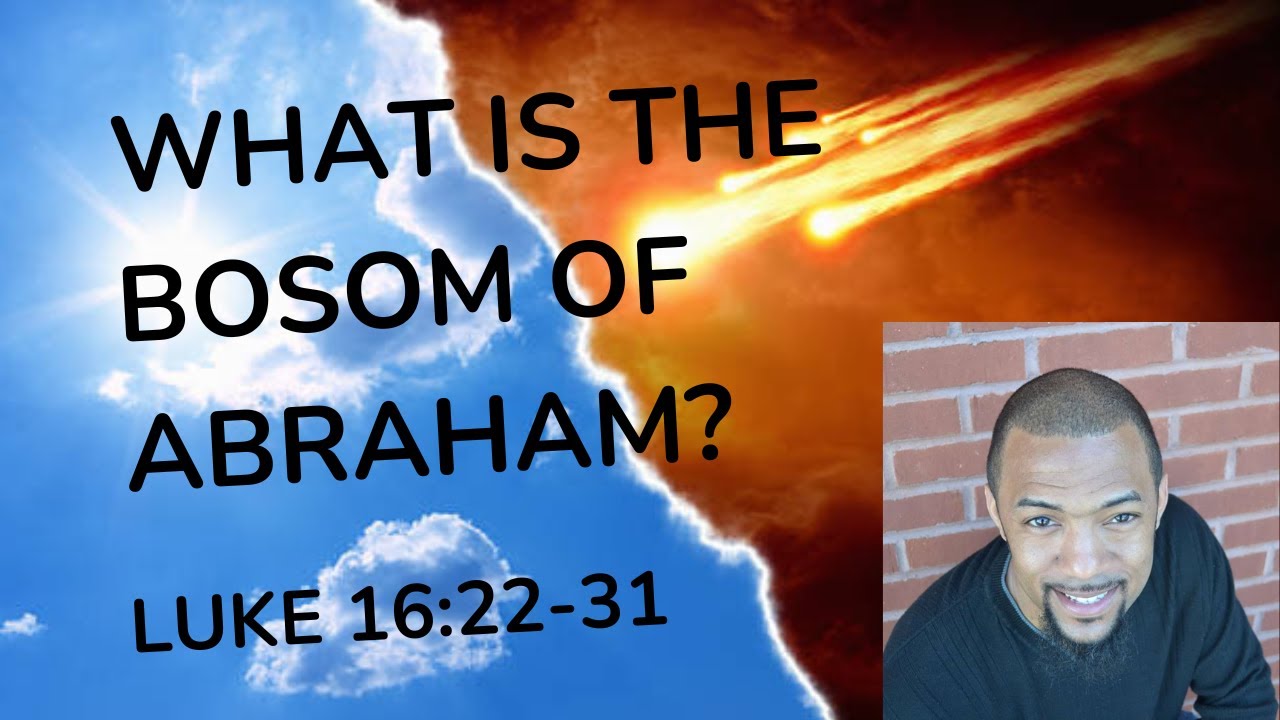 WHAT IS THE BOSOM OF ABRAHAM?

LUKE 16:22-31